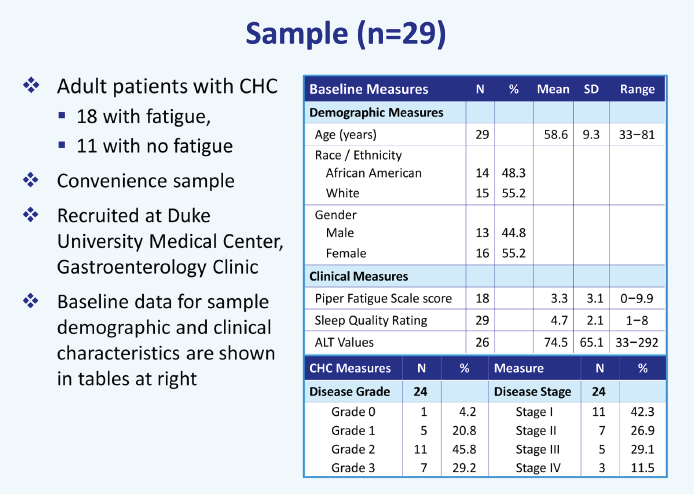 Sample (n=29)

❖ Adult patients with CHC
▪ 18 with fatigue,
▪ 11 with no fatigue

❖ Convenience sample

❖ Recruited at Duke University Medical Center, Gastroenterology Clinic

❖ Baseline data for sample demographic and clinical characteristics are shown in tables at right

| Baseline Measures | N | % | Mean | SD | Range |
|---|---|---|---|---|---|
| Demographic Measures | | | | | |
| Age (years) | 29 | | 58.6 | 9.3 | 33–81 |
| Race / Ethnicity | | | | | |
| African American | 14 | 48.3 | | | |
| White | 15 | 55.2 | | | |
| Gender | | | | | |
| Male | 13 | 44.8 | | | |
| Female | 16 | 55.2 | | | |
| Clinical Measures | | | | | |
| Piper Fatigue Scale score | 18 | | 3.3 | 3.1 | 0–9.9 |
| Sleep Quality Rating | 29 | | 4.7 | 2.1 | 1–8 |
| ALT Values | 26 | | 74.5 | 65.1 | 33–292 |

| CHC Measures | N | % | Measure | N | % |
|---|---|---|---|---|---|
| Disease Grade | 24 | | Disease Stage | 24 | |
| Grade 0 | 1 | 4.2 | Stage I | 11 | 42.3 |
| Grade 1 | 5 | 20.8 | Stage II | 7 | 26.9 |
| Grade 2 | 11 | 45.8 | Stage III | 5 | 29.1 |
| Grade 3 | 7 | 29.2 | Stage IV | 3 | 11.5 |